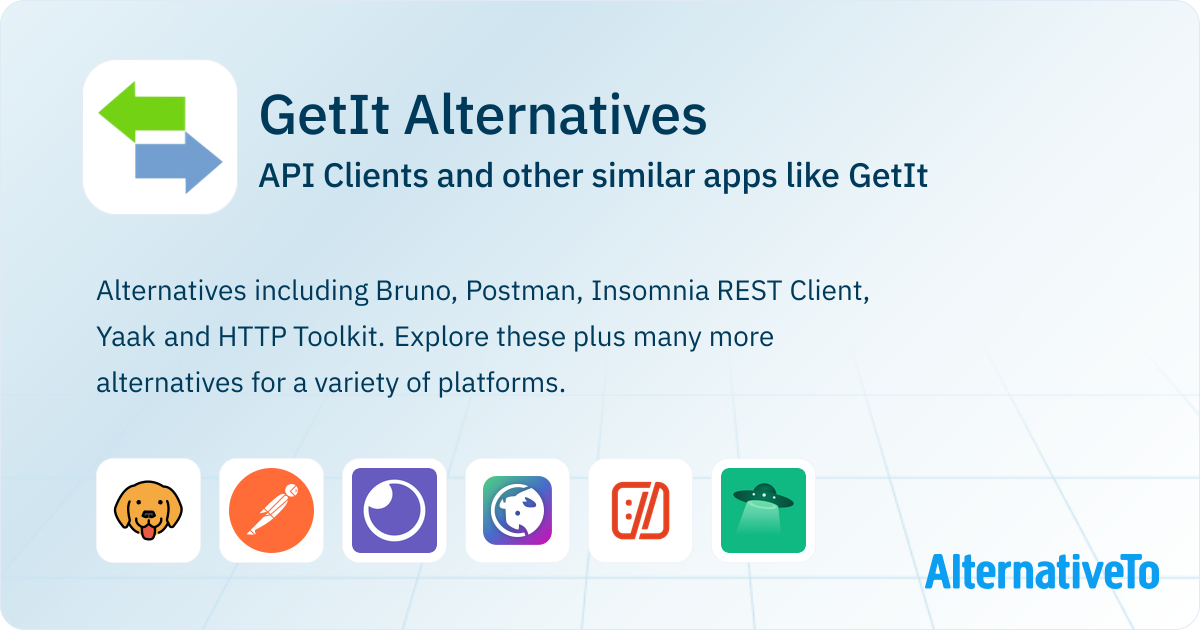 GetIt Alternatives

API Clients and other similar apps like GetIt

Alternatives including Bruno, Postman, Insomnia REST Client, Yaak and HTTP Toolkit. Explore these plus many more alternatives for a variety of platforms.

AlternativeTo